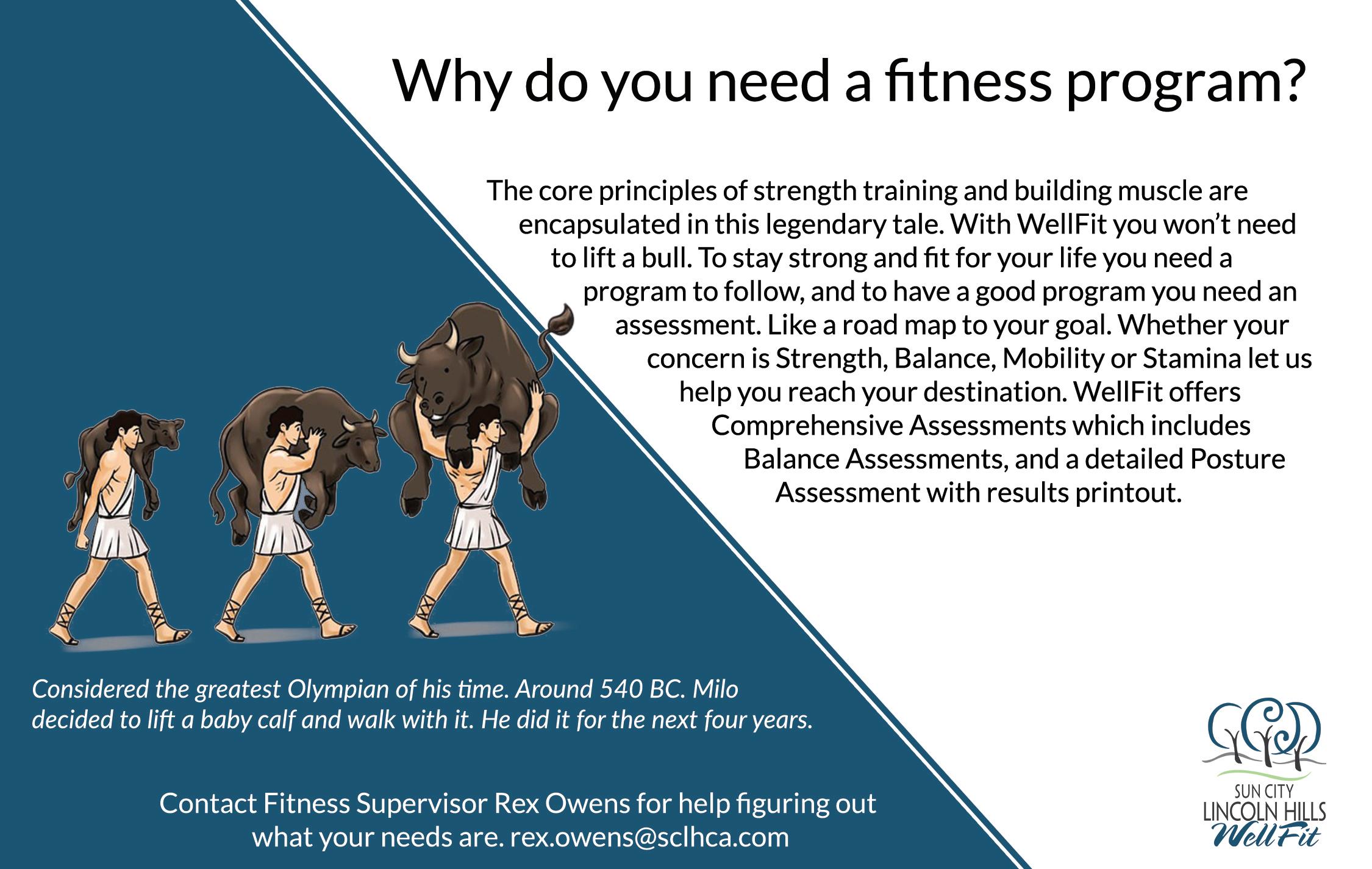 Why do you need a fitness program?

The core principles of strength training and building muscle are encapsulated in this legendary tale. With WellFit you won't need to lift a bull. To stay strong and fit for your life you need a program to follow, and to have a good program you need an assessment. Like a road map to your goal. Whether your concern is Strength, Balance, Mobility or Stamina let us help you reach your destination. WellFit offers Comprehensive Assessments which includes Balance Assessments, and a detailed Posture Assessment with results printout.

Considered the greatest Olympian of his time. Around 540 BC. Milo decided to lift a baby calf and walk with it. He did it for the next four years.

Contact Fitness Supervisor Rex Owens for help figuring out what your needs are. rex.owens@sclhca.com

SUN CITY
LINCOLN HILLS
WellFit